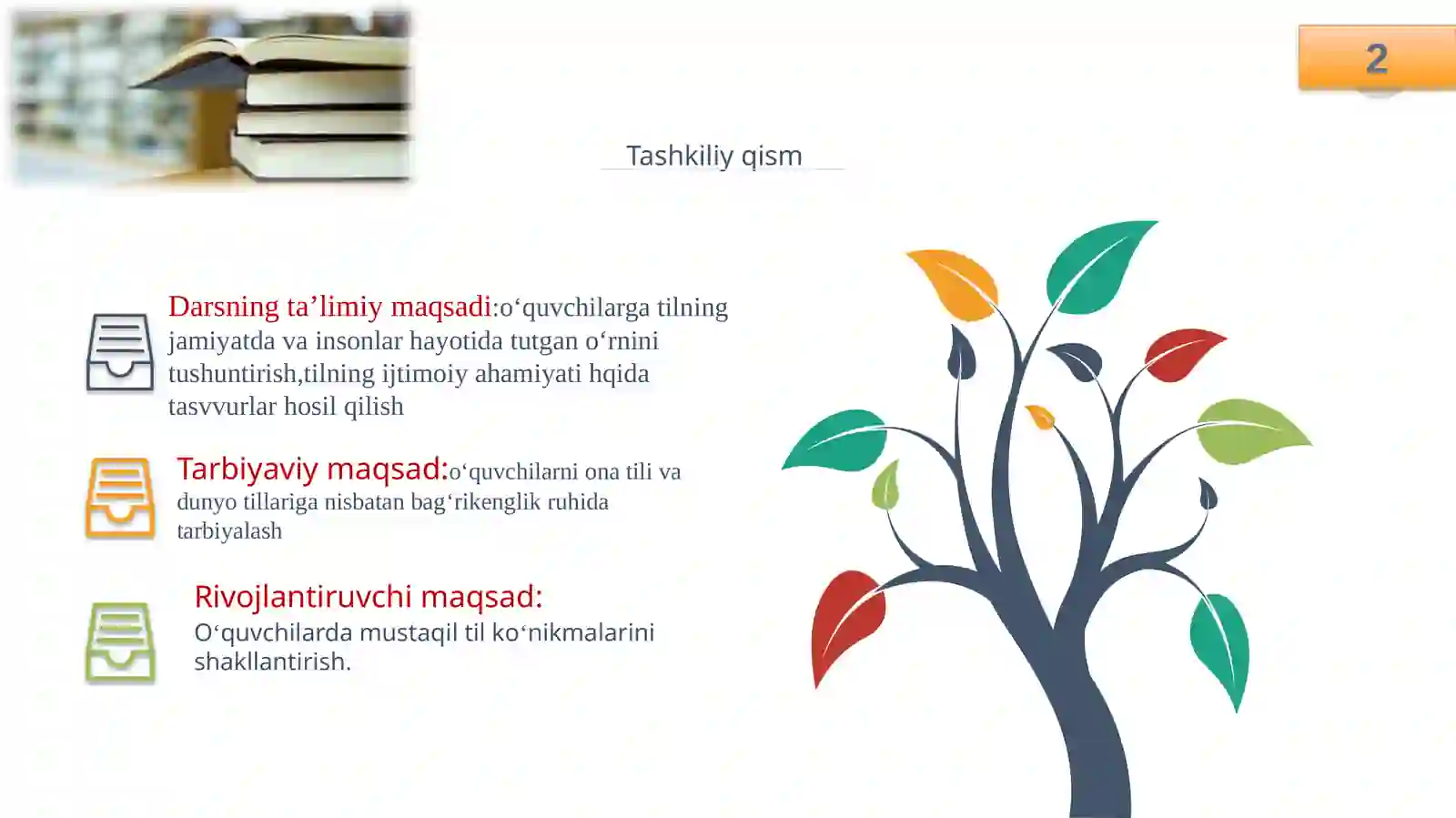 2

Tashkiliy qism

Darsning ta’limiy maqsadi:o‘quvchilarga tilning jamiyatda va insonlar hayotida tutgan o‘rnini tushuntirish,tilning ijtimoiy ahamiyati hqida tasvvurlar hosil qilish

Tarbiyaviy maqsad:o‘quvchilarni ona tili va dunyo tillariga nisbatan bag‘rikenglik ruhida tarbiyalash

Rivojlantiruvchi maqsad:
O‘quvchilarda mustaqil til ko‘nikmalarini shakllantirish.